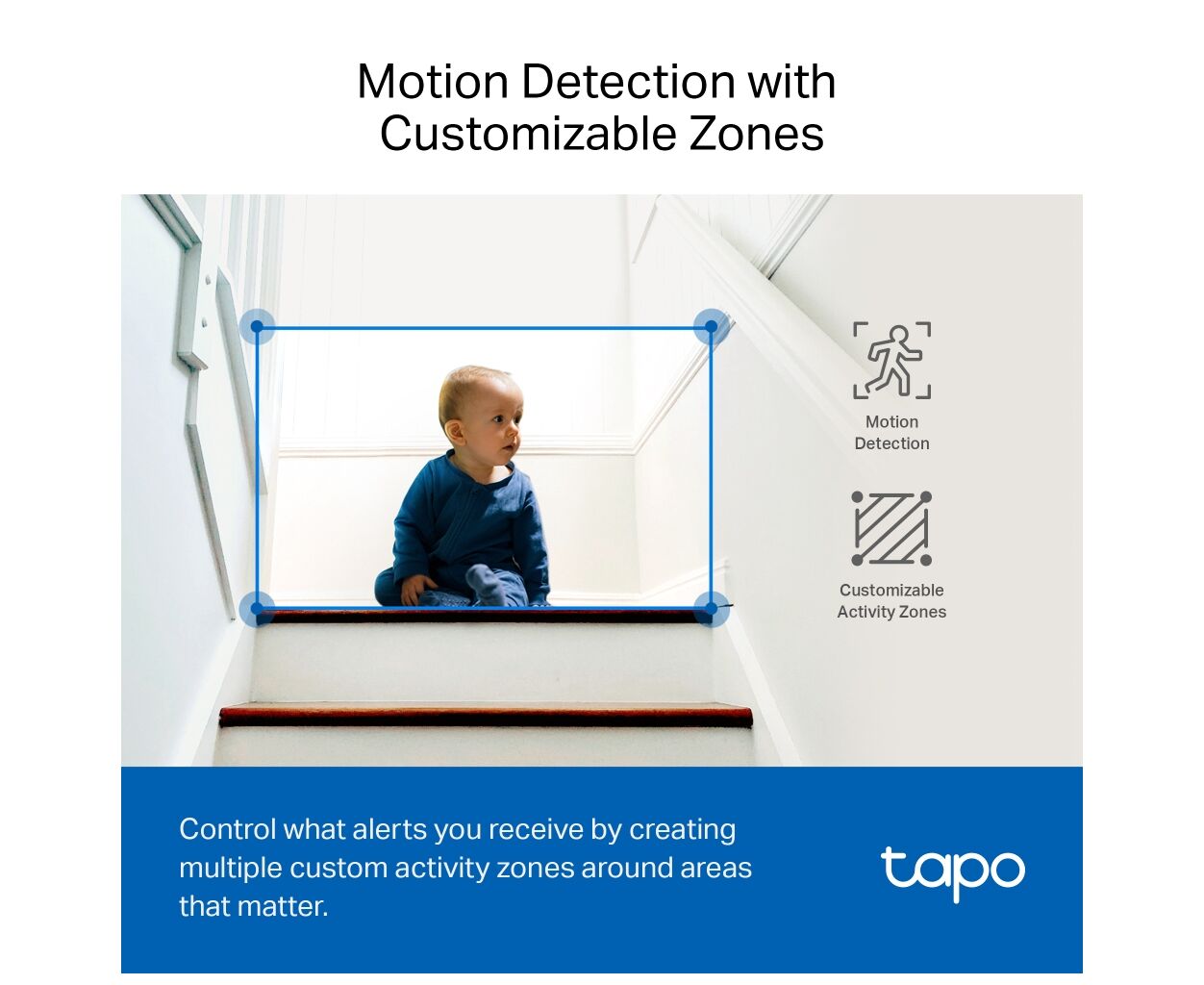 Motion Detection with Customizable Zones

Motion Detection

Customizable Activity Zones

Control what alerts you receive by creating multiple custom activity zones around areas that matter.

tapo